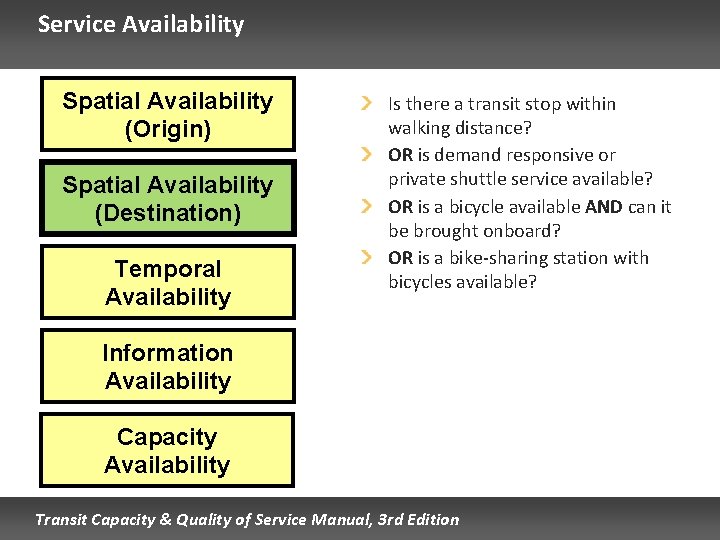 Service Availability

Spatial Availability (Origin)

Spatial Availability (Destination)

Temporal Availability

Information Availability

Capacity Availability

Is there a transit stop within walking distance?

OR is demand responsive or private shuttle service available?

OR is a bicycle available AND can it be brought onboard?

OR is a bike-sharing station with bicycles available?

Transit Capacity & Quality of Service Manual, 3rd Edition